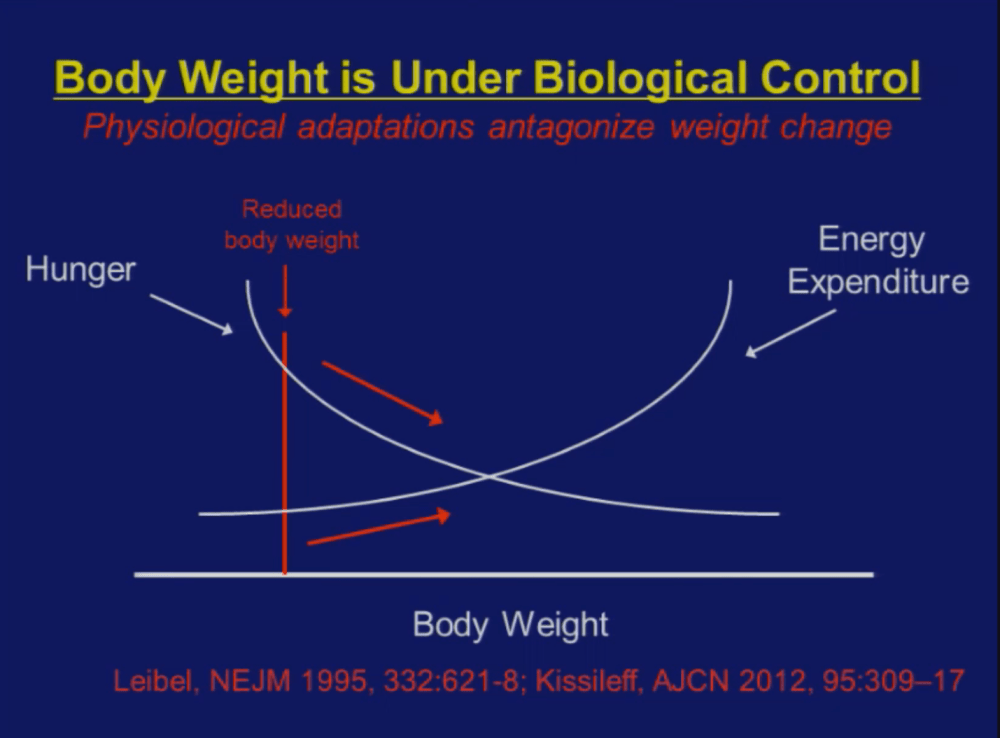 Body Weight is Under Biological Control

Physiological adaptations antagonize weight change

Reduced body weight

Hunger

Energy Expenditure

Body Weight

Leibel, NEJM 1995, 332:621-8; Kissileff, AJCN 2012, 95:309–17